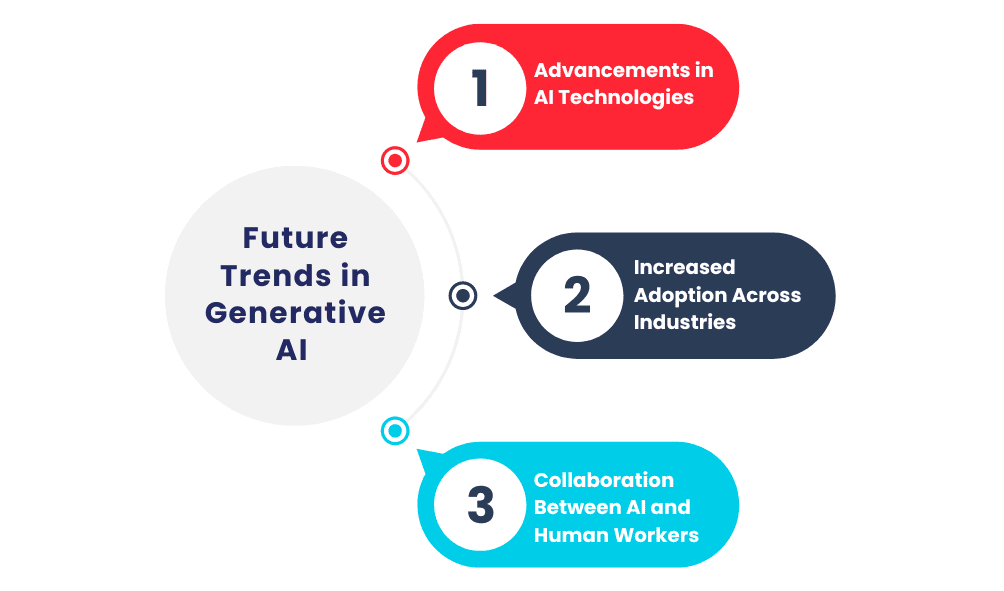 Future Trends in Generative AI

1 Advancements in AI Technologies

2 Increased Adoption Across Industries

3 Collaboration Between AI and Human Workers